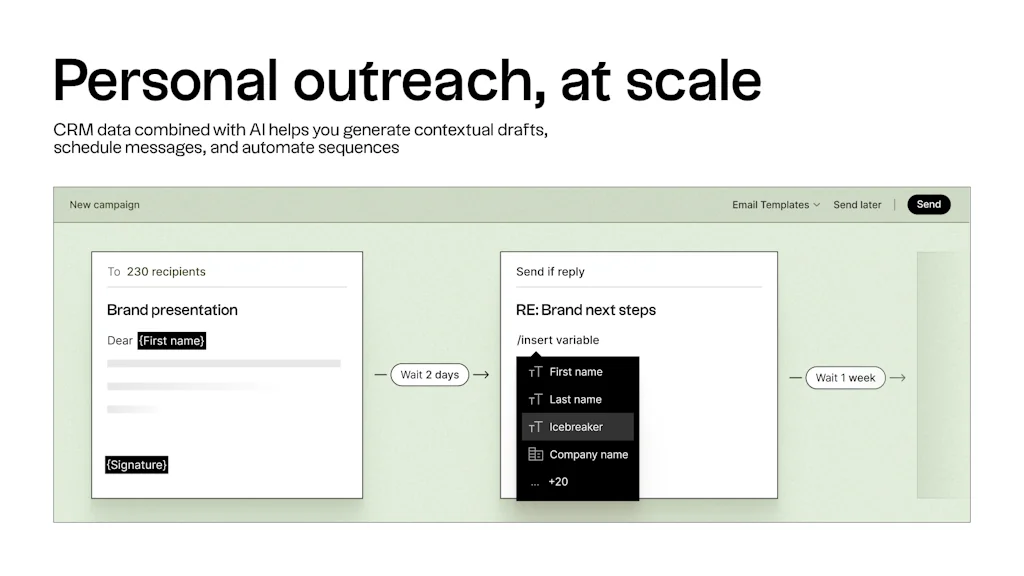 Personal outreach, at scale

CRM data combined with AI helps you generate contextual drafts, schedule messages, and automate sequences

New campaign

Email Templates Send later Send

To 230 recipients

Brand presentation

Dear {First name}

{Signature}

Wait 2 days

Send if reply

RE: Brand next steps

/insert variable

First name

Last name

Icebreaker

Company name

... +20

Wait 1 week